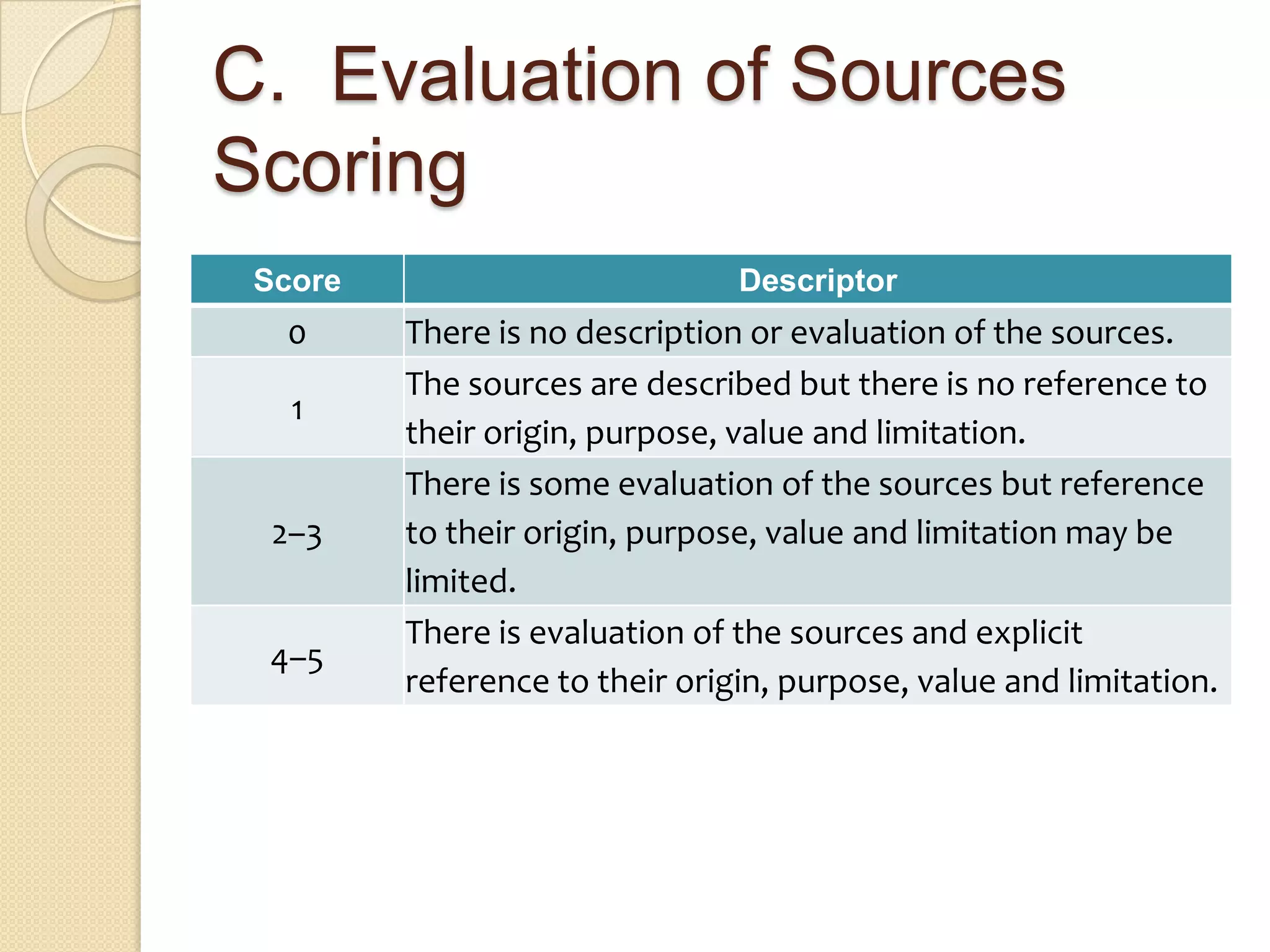 C. Evaluation of Sources Scoring

| Score | Descriptor |
|---|---|
| 0 | There is no description or evaluation of the sources. |
| 1 | The sources are described but there is no reference to their origin, purpose, value and limitation. |
| 2–3 | There is some evaluation of the sources but reference to their origin, purpose, value and limitation may be limited. |
| 4–5 | There is evaluation of the sources and explicit reference to their origin, purpose, value and limitation. |